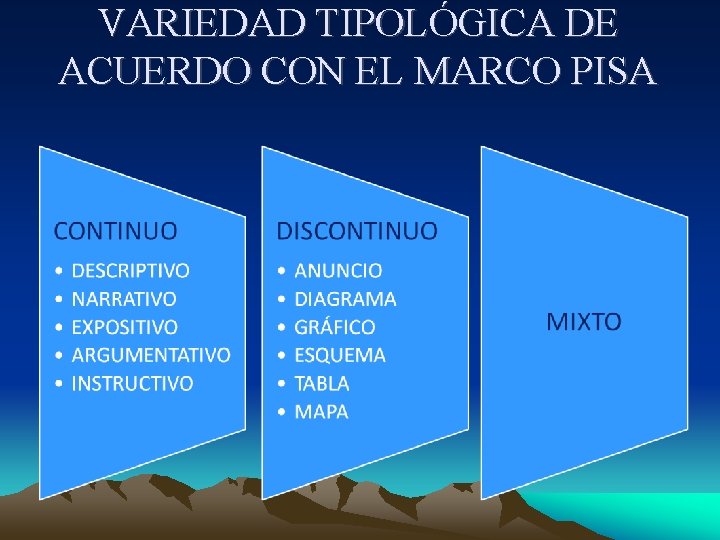 VARIEDAD TIPOLÓGICA DE ACUERDO CON EL MARCO PISA

CONTINUO
• DESCRIPTIVO
• NARRATIVO
• EXPOSITIVO
• ARGUMENTATIVO
• INSTRUCTIVO

DISCONTINUO
• ANUNCIO
• DIAGRAMA
• GRÁFICO
• ESQUEMA
• TABLA
• MAPA

MIXTO